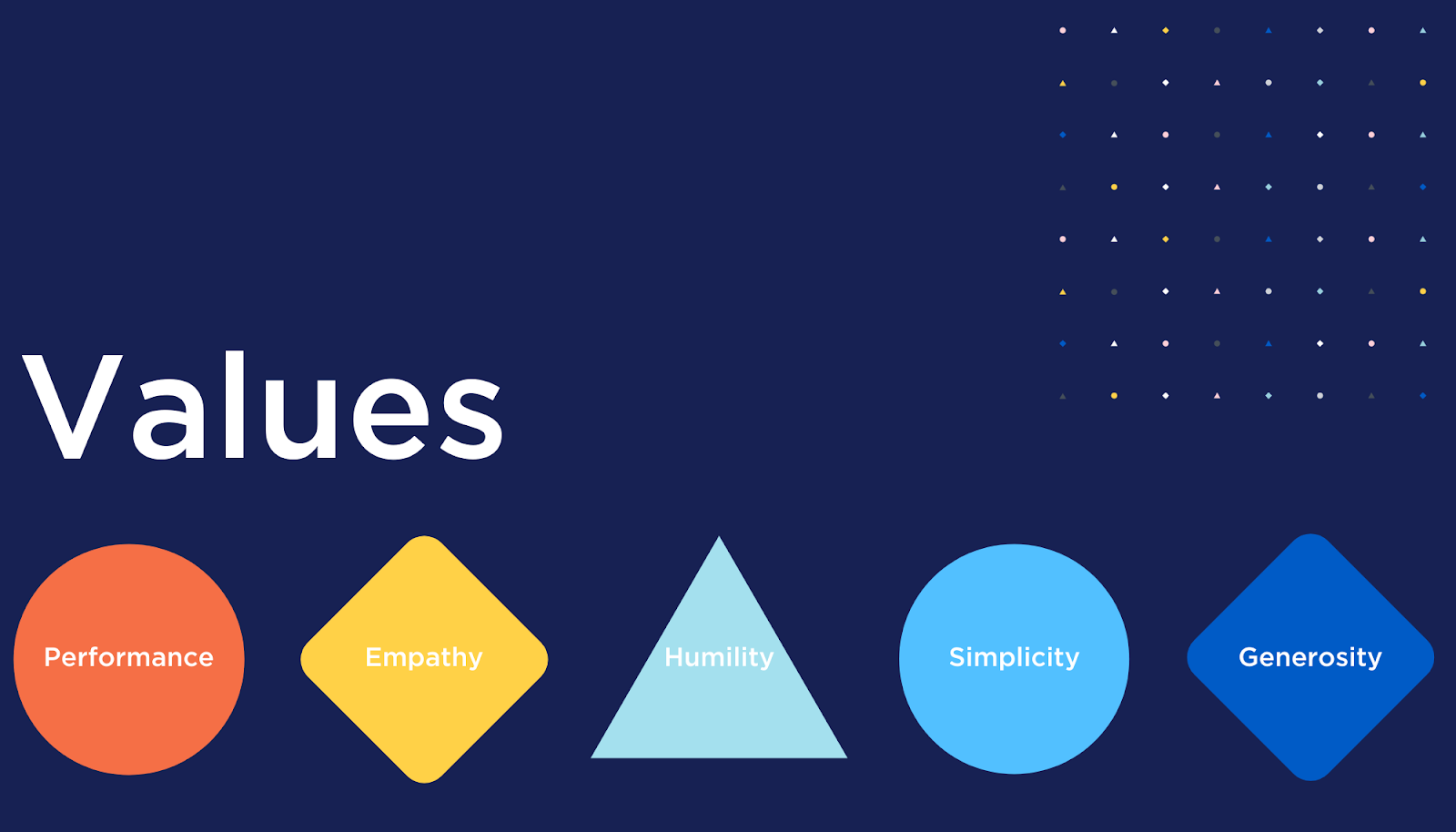 Values

Performance

Empathy

Humility

Simplicity

Generosity